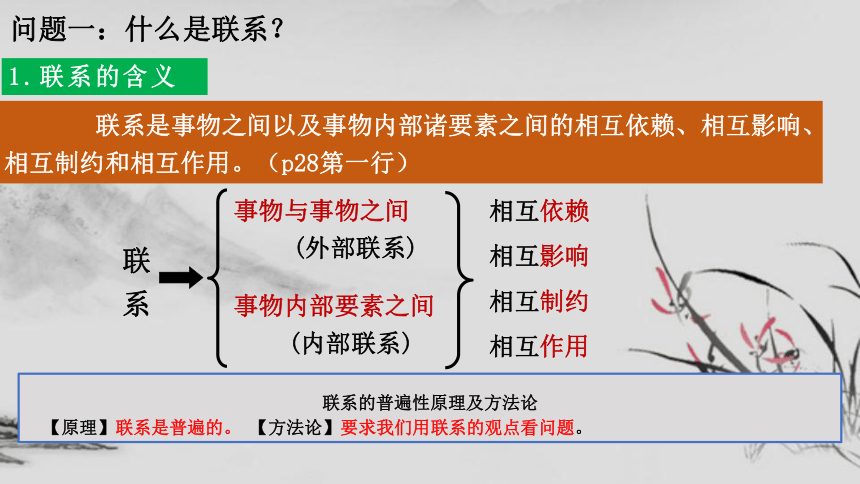 问题一：什么是联系？

1.联系的含义

联系是事物之间以及事物内部诸要素之间的相互依赖、相互影响、相互制约和相互作用。（p28第一行）

联系

事物与事物之间
（外部联系）

事物内部要素之间
（内部联系）

相互依赖
相互影响
相互制约
相互作用

联系的普遍性原理及方法论
【原理】联系是普遍的。 【方法论】要求我们用联系的观点看问题。